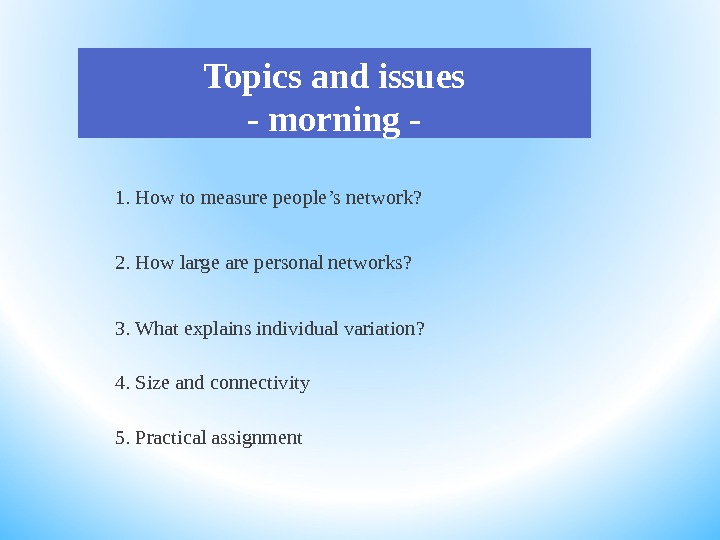 Topics and issues
- morning -

1. How to measure people’s network?

2. How large are personal networks?

3. What explains individual variation?

4. Size and connectivity

5. Practical assignment